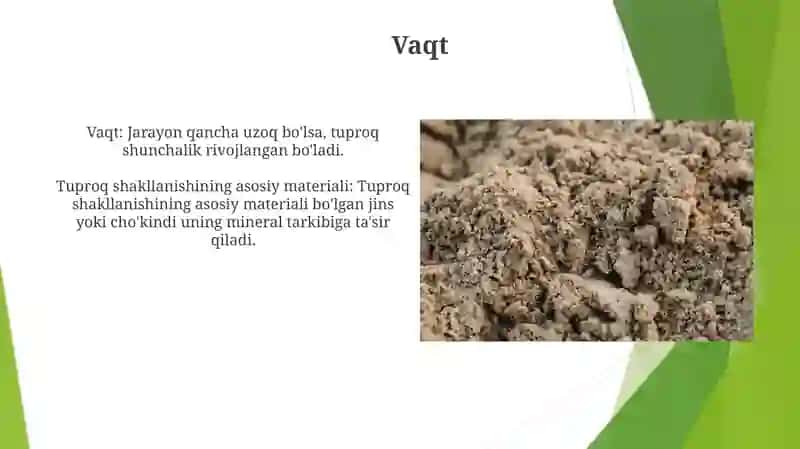 Vaqt

Vaqt: Jarayon qancha uzoq bo'lsa, tuproq shunchalik rivojlangan bo'ladi.

Tuproq shakllanishining asosiy materiali: Tuproq shakllanishining asosiy materiali bo'lgan jins yoki cho'kindi uning mineral tarkibiga ta'sir qiladi.